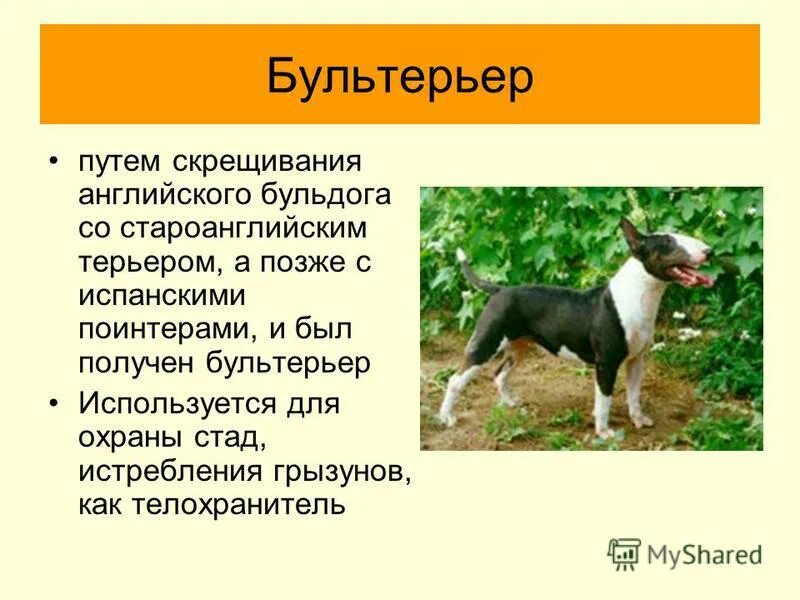 Бультерьер

• путем скрещивания английского бульдога со староанглийским терьером, а позже с испанскими поинтерами, и был получен бультерьер

• Используется для охраны стад, истребления грызунов, как телохранитель

MyShared